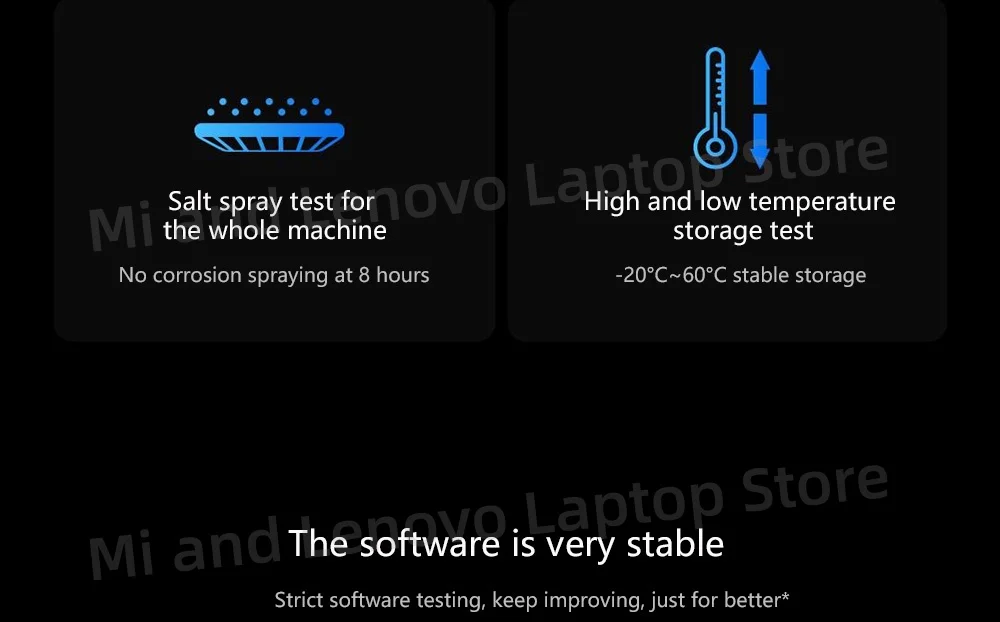 Salt spray test for the whole machine

No corrosion spraying at 8 hours

High and low temperature storage test

-20°C~60°C stable storage

Mi and Lenovo Laptop Store

Mi and Lenovo Laptop Store

The software is very stable

Strict software testing, keep improving, just for better*